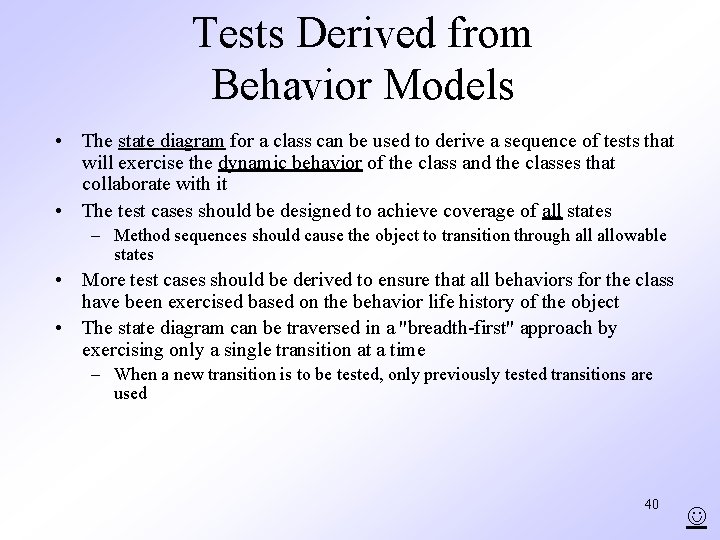 Tests Derived from Behavior Models

• The state diagram for a class can be used to derive a sequence of tests that will exercise the dynamic behavior of the class and the classes that collaborate with it

• The test cases should be designed to achieve coverage of all states

– Method sequences should cause the object to transition through all allowable states

• More test cases should be derived to ensure that all behaviors for the class have been exercised based on the behavior life history of the object

• The state diagram can be traversed in a "breadth-first" approach by exercising only a single transition at a time

– When a new transition is to be tested, only previously tested transitions are used

40

☺